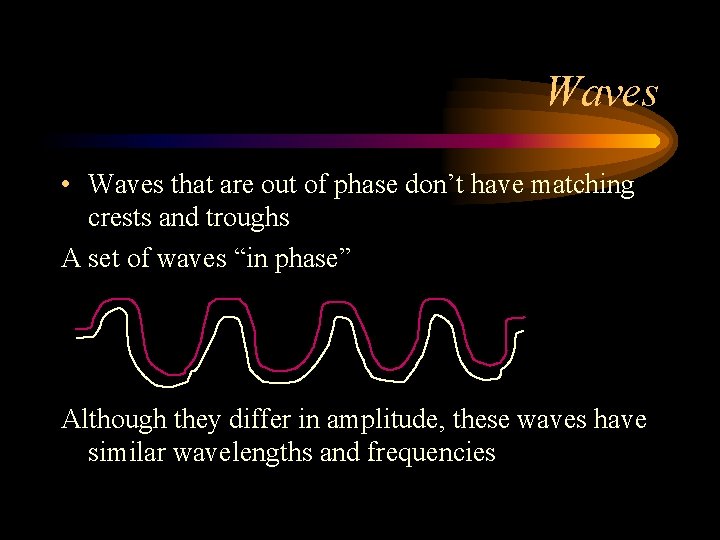 Waves

• Waves that are out of phase don’t have matching crests and troughs

A set of waves “in phase”

Although they differ in amplitude, these waves have similar wavelengths and frequencies